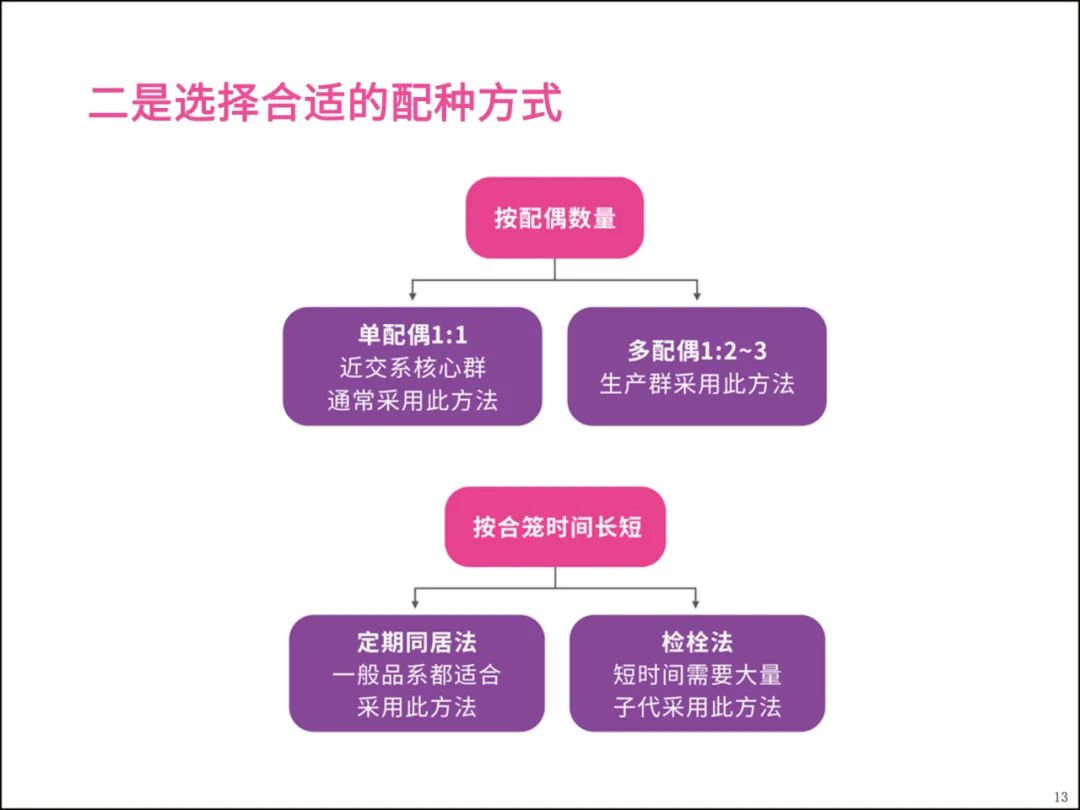 二是选择合适的配种方式

按配偶数量

单配偶1:1
近交系核心群
通常采用此方法

多配偶1:2~3
生产群采用此方法

按合笼时间长短

定期同居法
一般品系都适合
采用此方法

检栓法
短时间需要大量
子代采用此方法

13